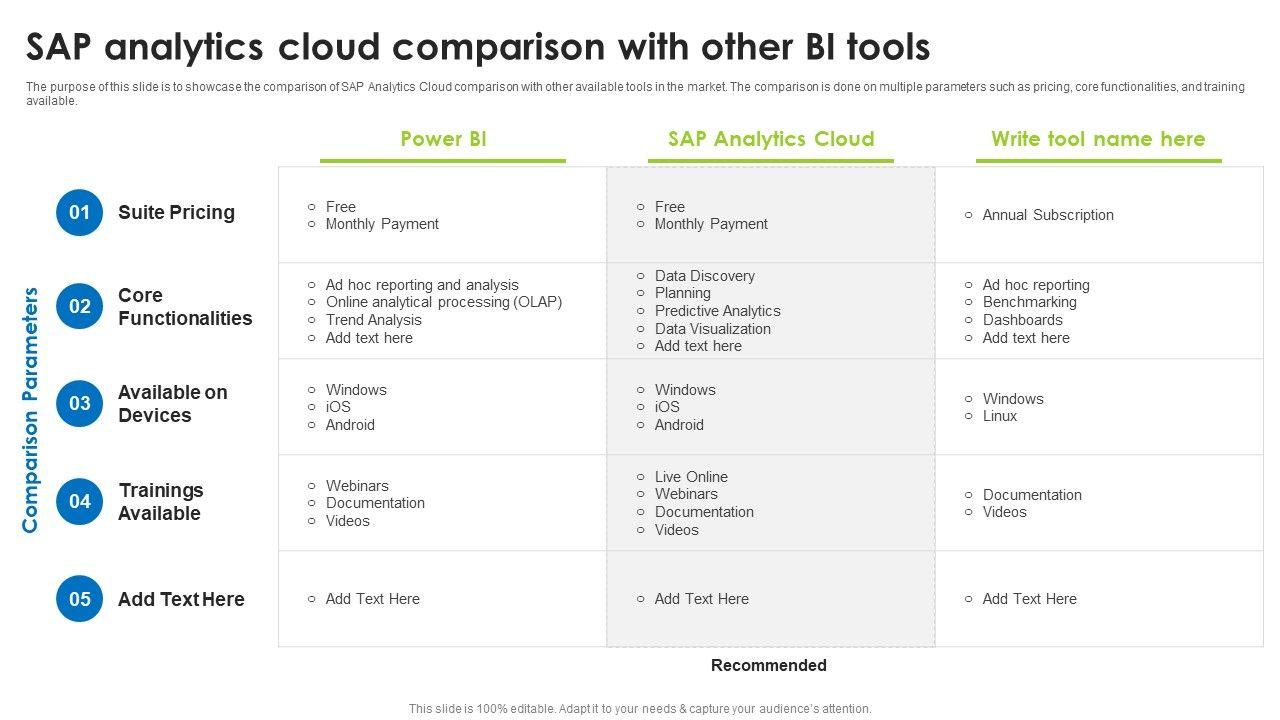 SAP analytics cloud comparison with other BI tools

The purpose of this slide is to showcase the comparison of SAP Analytics Cloud comparison with other available tools in the market. The comparison is done on multiple parameters such as pricing, core functionalities, and training available.

Comparison Parameters

| | Power BI | SAP Analytics Cloud | Write tool name here |
|---|---|---|---|
| 01 Suite Pricing | ○ Free ○ Monthly Payment | ○ Free ○ Monthly Payment | ○ Annual Subscription |
| 02 Core Functionalities | ○ Ad hoc reporting and analysis ○ Online analytical processing (OLAP) ○ Trend Analysis ○ Add text here | ○ Data Discovery ○ Planning ○ Predictive Analytics ○ Data Visualization ○ Add text here | ○ Ad hoc reporting ○ Benchmarking ○ Dashboards ○ Add text here |
| 03 Available on Devices | ○ Windows ○ iOS ○ Android | ○ Windows ○ iOS ○ Android | ○ Windows ○ Linux |
| 04 Trainings Available | ○ Webinars ○ Documentation ○ Videos | ○ Live Online ○ Webinars ○ Documentation ○ Videos | ○ Documentation ○ Videos |
| 05 Add Text Here | ○ Add Text Here | ○ Add Text Here | ○ Add Text Here |

Recommended

This slide is 100% editable. Adapt it to your needs & capture your audience's attention.